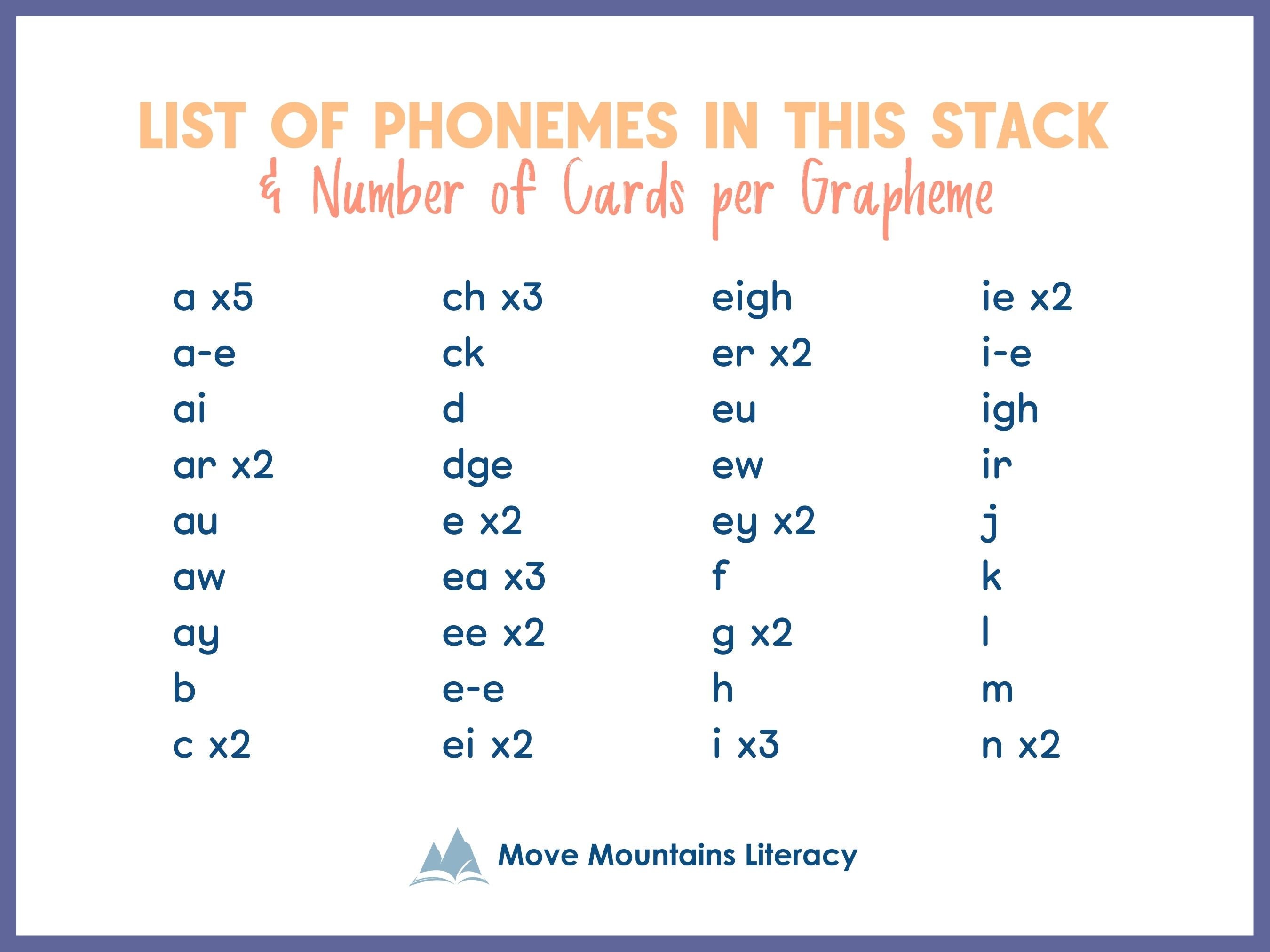 LIST OF PHONEMES IN THIS STACK
& Number of Cards per Grapheme

a x5
a-e
ai
ar x2
au
aw
ay
b
c x2

ch x3
ck
d
dge
e x2
ea x3
ee x2
e-e
ei x2

eigh
er x2
eu
ew
ey x2
f
g x2
h
i x3

ie x2
i-e
igh
ir
j
k
l
m
n x2

Move Mountains Literacy